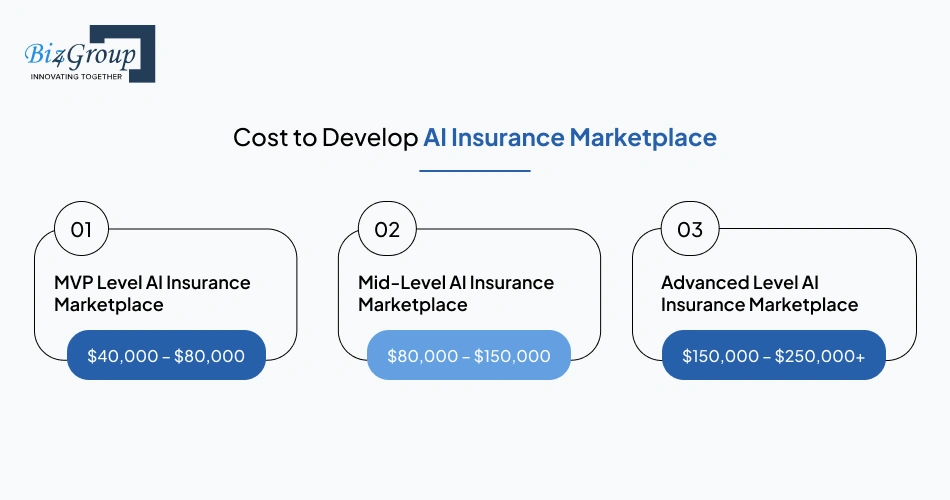 Biz4Group
INNOVATING TOGETHER

Cost to Develop AI Insurance Marketplace

01
MVP Level AI Insurance Marketplace
\$40,000 – \$80,000

02
Mid-Level AI Insurance Marketplace
\$80,000 – \$150,000

03
Advanced Level AI Insurance Marketplace
\$150,000 – \$250,000+